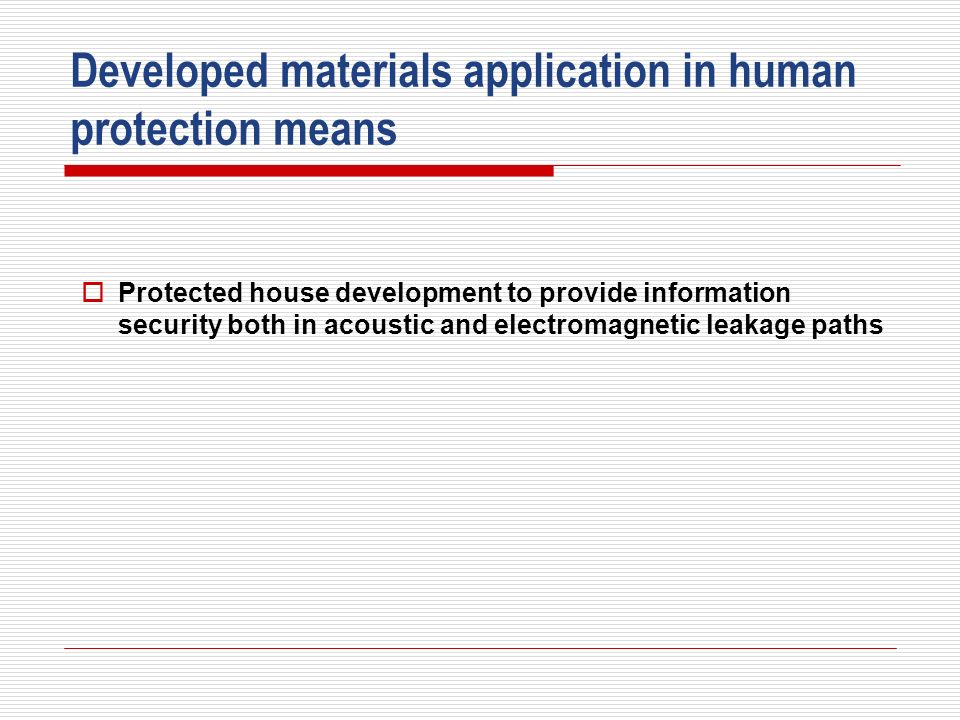 Developed materials application in human protection means

Protected house development to provide information security both in acoustic and electromagnetic leakage paths